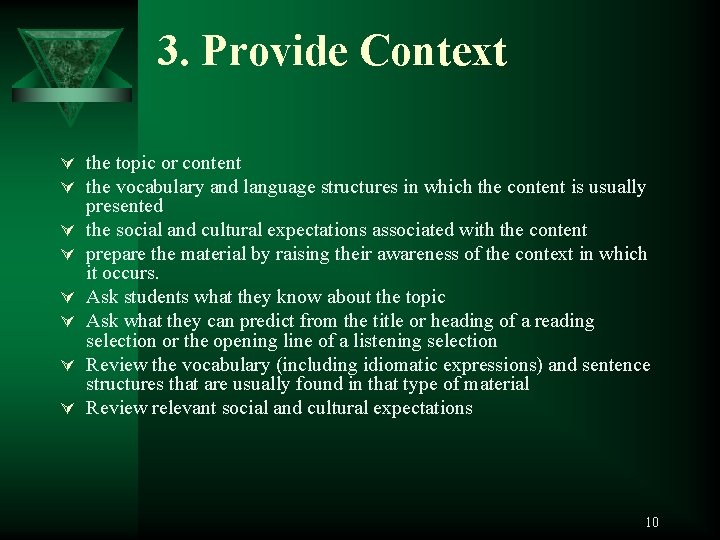 3. Provide Context

- the topic or content
- the vocabulary and language structures in which the content is usually presented
- the social and cultural expectations associated with the content
- prepare the material by raising their awareness of the context in which it occurs.
- Ask students what they know about the topic
- Ask what they can predict from the title or heading of a reading selection or the opening line of a listening selection
- Review the vocabulary (including idiomatic expressions) and sentence structures that are usually found in that type of material
- Review relevant social and cultural expectations

10